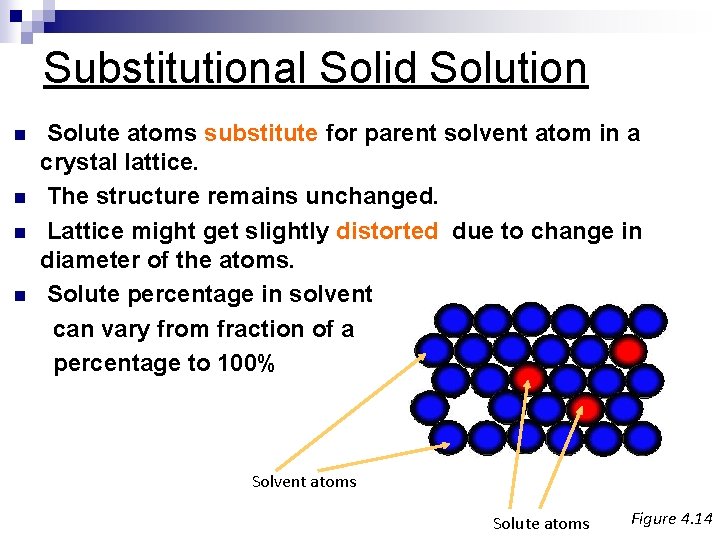 Substitutional Solid Solution

Solute atoms substitute for parent solvent atom in a crystal lattice.

The structure remains unchanged.

Lattice might get slightly distorted due to change in diameter of the atoms.

Solute percentage in solvent can vary from fraction of a percentage to 100%

Solvent atoms

Solute atoms

Figure 4.14